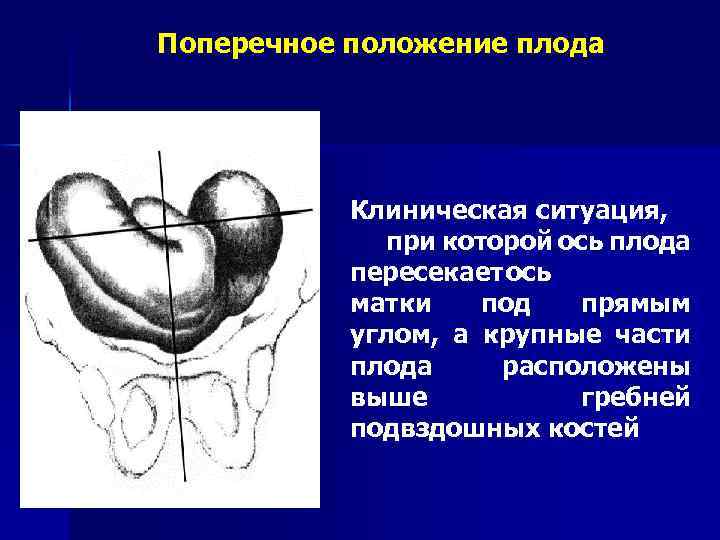 Поперечное положение плода

Клиническая ситуация, при которой ось плода пересекаетось матки под прямым углом, а крупные части плода расположены выше гребней подвздошных костей